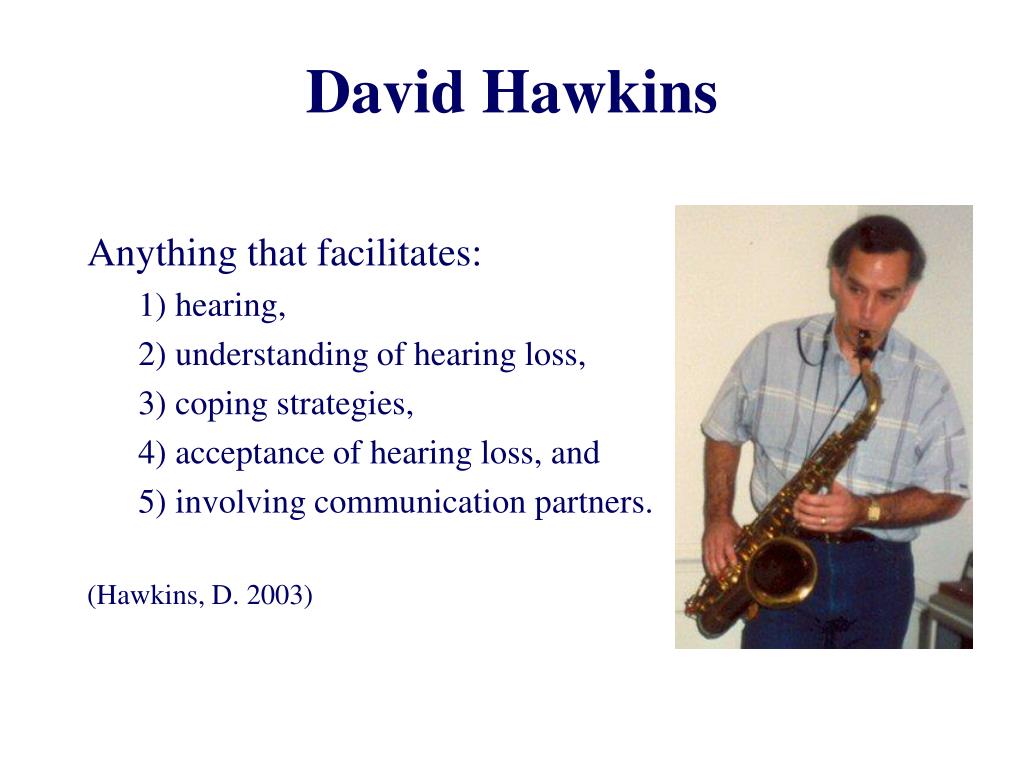 David Hawkins

Anything that facilitates:

1) hearing,

2) understanding of hearing loss,

3) coping strategies,

4) acceptance of hearing loss, and

5) involving communication partners.

(Hawkins, D. 2003)